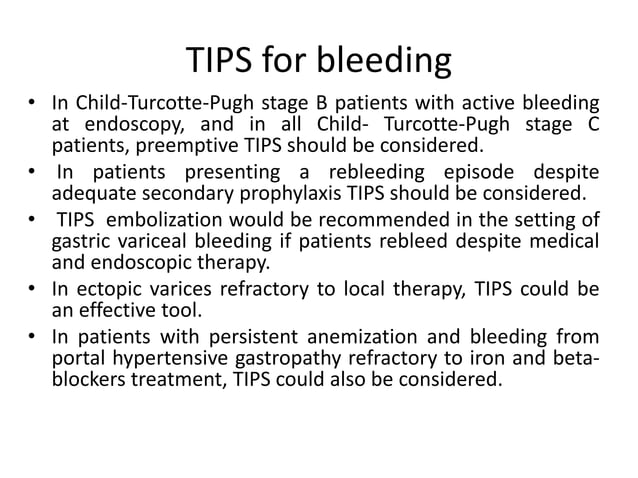 TIPS for bleeding

• In Child-Turcotte-Pugh stage B patients with active bleeding at endoscopy, and in all Child- Turcotte-Pugh stage C patients, preemptive TIPS should be considered.
• In patients presenting a rebleeding episode despite adequate secondary prophylaxis TIPS should be considered.
• TIPS embolization would be recommended in the setting of gastric variceal bleeding if patients rebleed despite medical and endoscopic therapy.
• In ectopic varices refractory to local therapy, TIPS could be an effective tool.
• In patients with persistent anemization and bleeding from portal hypertensive gastropathy refractory to iron and beta-blockers treatment, TIPS could also be considered.